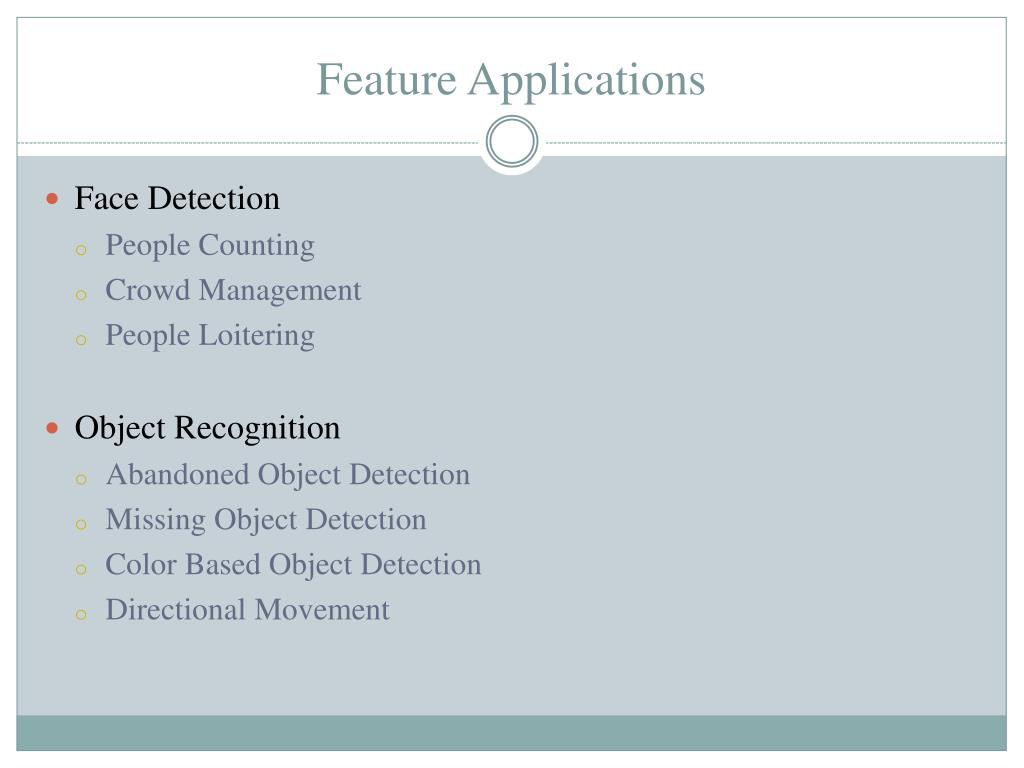 Feature Applications

- Face Detection
  - People Counting
  - Crowd Management
  - People Loitering

- Object Recognition
  - Abandoned Object Detection
  - Missing Object Detection
  - Color Based Object Detection
  - Directional Movement